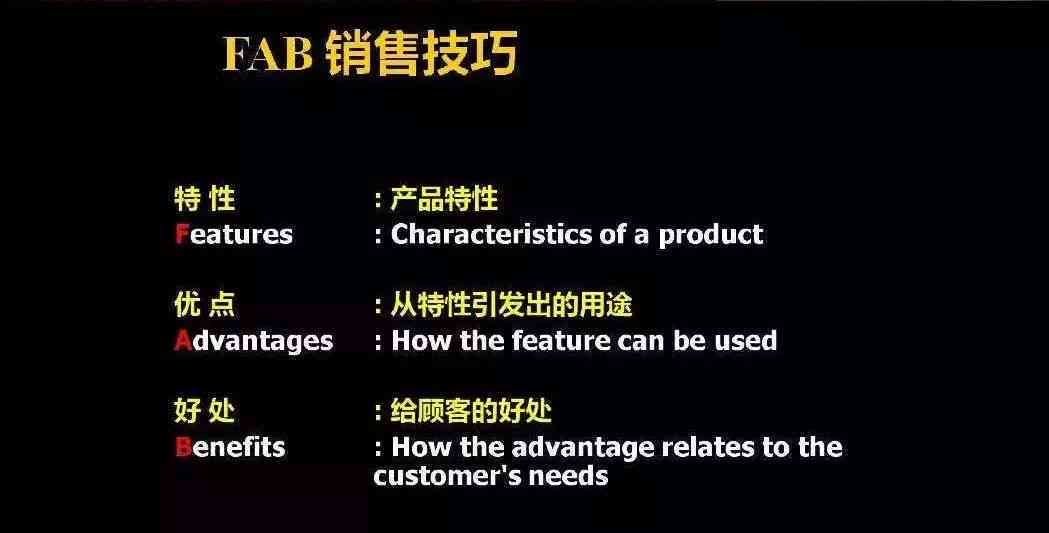 FAB 销售技巧

特 性 : 产品特性
Features : Characteristics of a product

优 点 : 从特性引发出的用途
Advantages : How the feature can be used

好 处 : 给顾客的好处
Benefits : How the advantage relates to the customer's needs